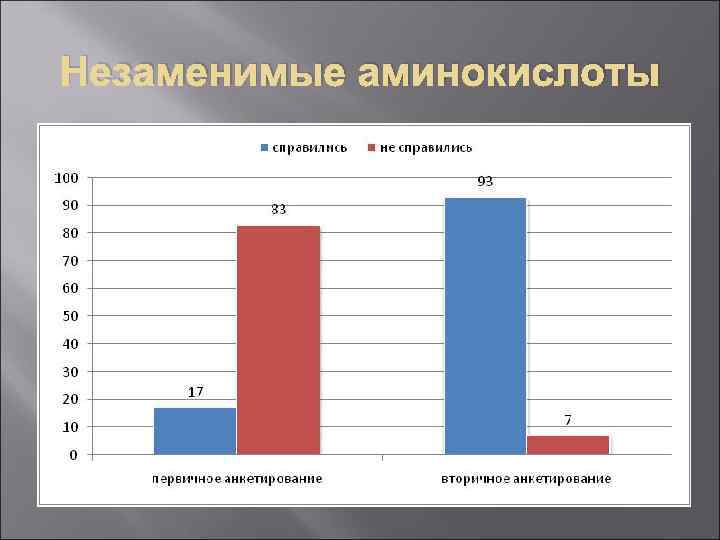 Незаменимые аминокислоты

справились не справились

100
90
80
70
60
50
40
30
20
10
0

17
83
93
7

первичное анкетирование
вторичное анкетирование